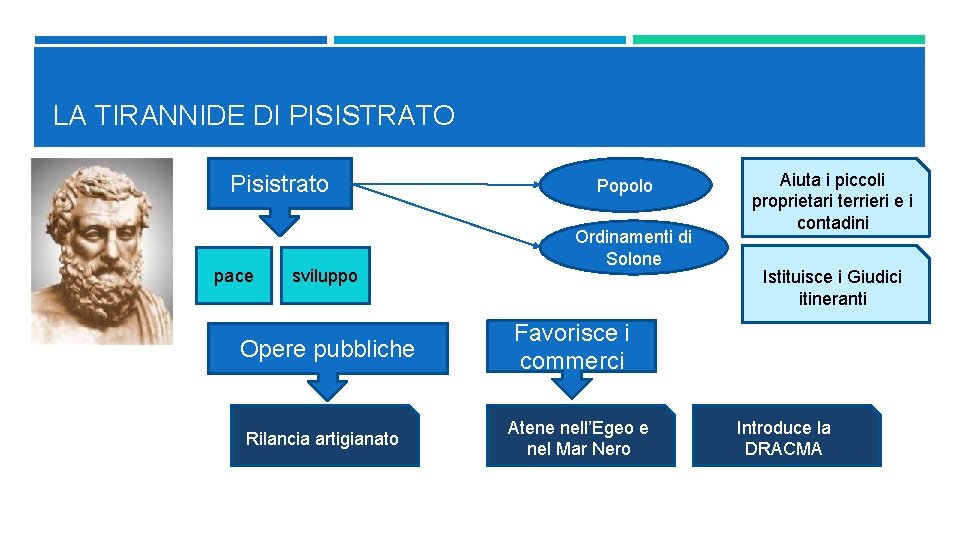 LA TIRANNIDE DI PISISTRATO

Pisistrato

Popolo

Ordinamenti di Solone

Aiuta i piccoli proprietari terrieri e i contadini

Istituisce i Giudici itineranti

pace

sviluppo

Opere pubbliche

Favorisce i commerci

Rilancia artigianato

Atene nell'Egeo e nel Mar Nero

Introduce la DRACMA